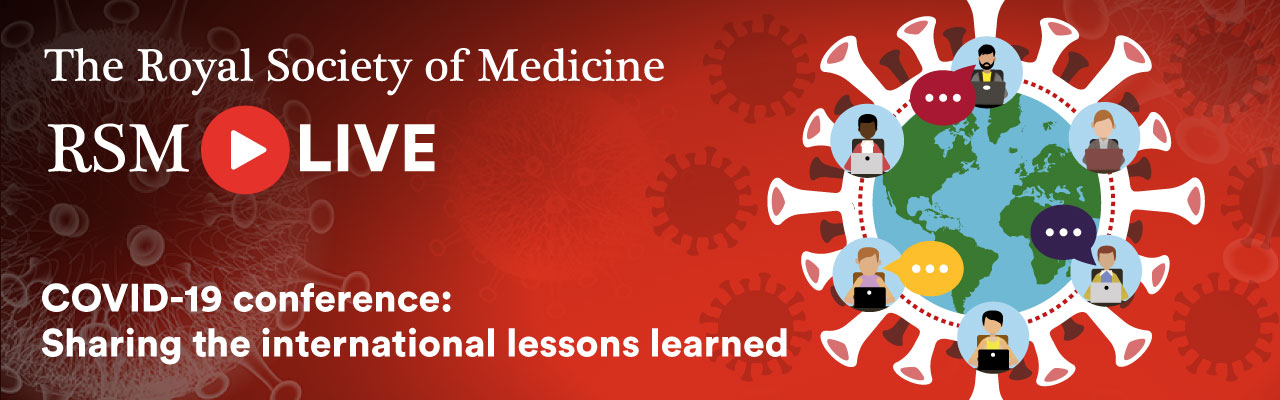 The Royal Society of Medicine

RSM LIVE

COVID-19 conference:
Sharing the international lessons learned